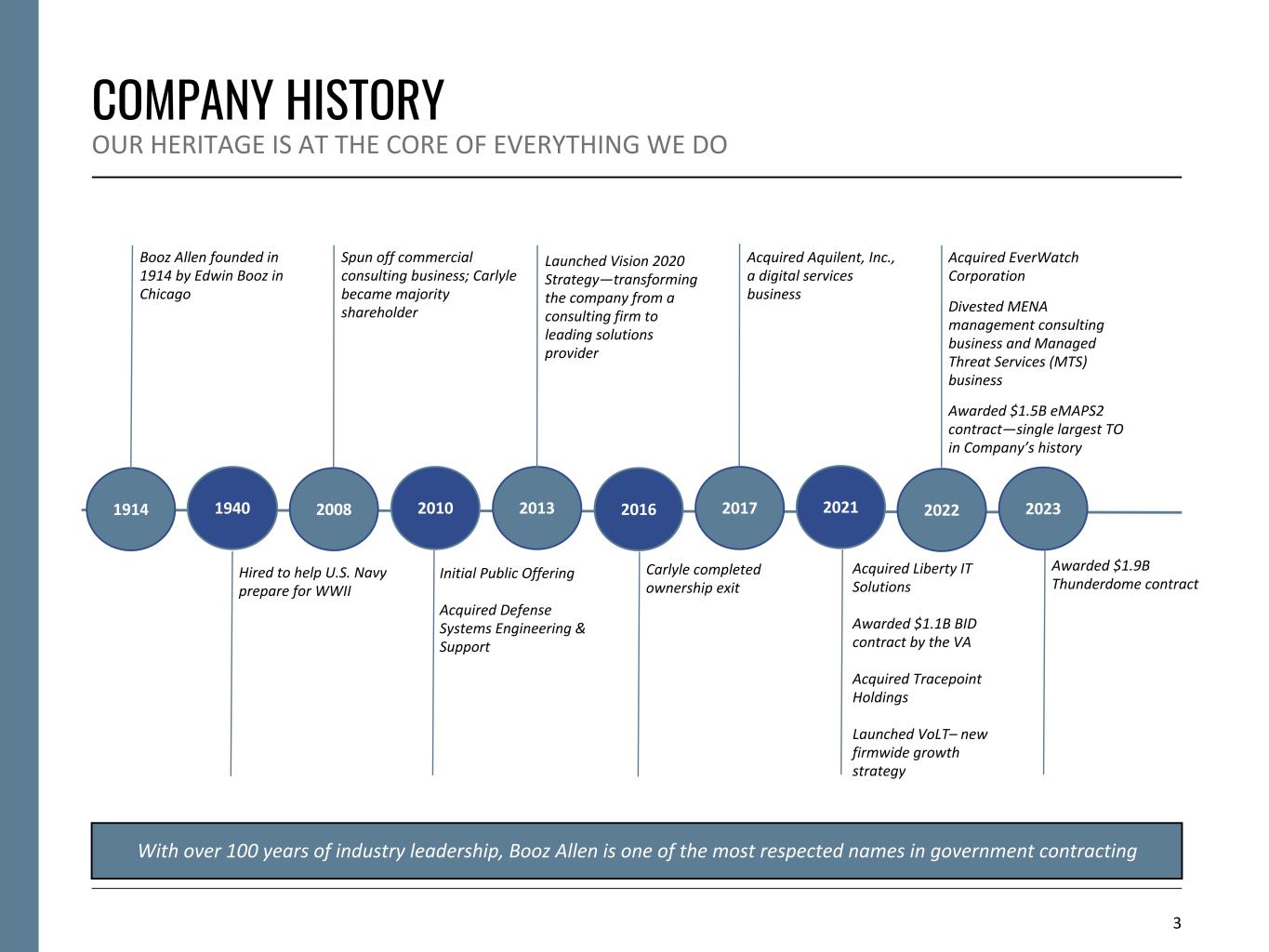 COMPANY HISTORY
OUR HERITAGE IS AT THE CORE OF EVERYTHING WE DO

Booz Allen founded in 1914 by Edwin Booz in Chicago

Spun off commercial consulting business; Carlyle became majority shareholder

Launched Vision 2020 Strategy—transforming the company from a consulting firm to leading solutions provider

Acquired Aquilent, Inc., a digital services business

Acquired EverWatch Corporation

Divested MENA management consulting business and Managed Threat Services (MTS) business

Awarded $1.5B eMAPS2 contract—single largest TO in Company's history

1914 1940 2008 2010 2013 2016 2017 2021 2022 2023

Hired to help U.S. Navy prepare for WWII

Initial Public Offering

Acquired Defense Systems Engineering & Support

Carlyle completed ownership exit

Acquired Liberty IT Solutions

Awarded $1.1B BID contract by the VA

Acquired Tracepoint Holdings

Launched VoLT– new firmwide growth strategy

Awarded $1.9B Thunderdome contract

With over 100 years of industry leadership, Booz Allen is one of the most respected names in government contracting

3